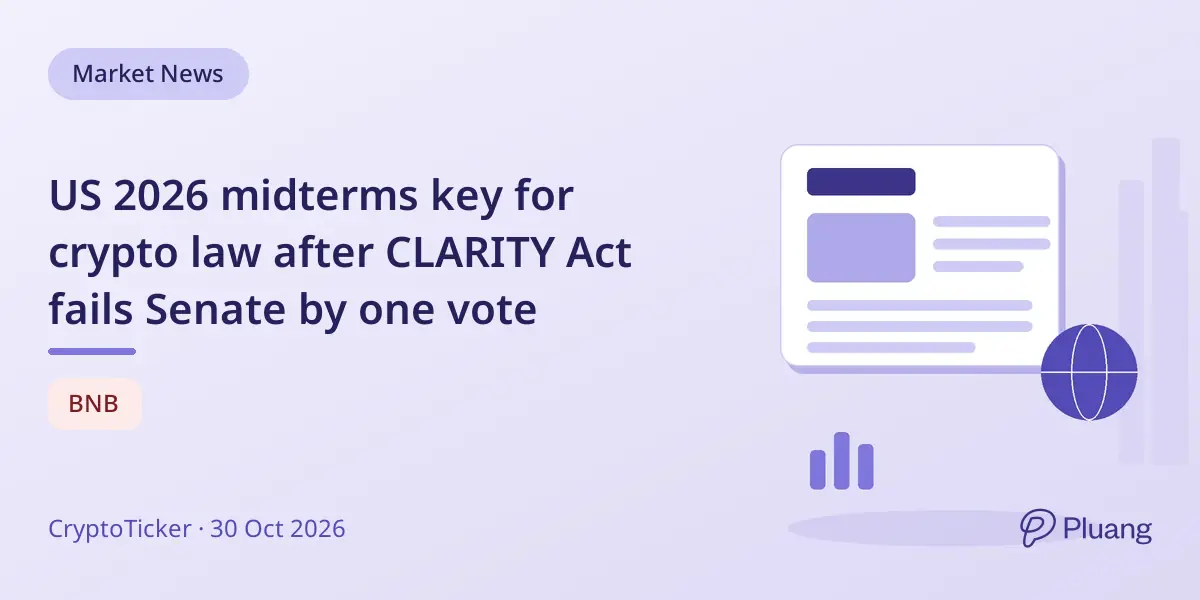 Market News

US 2026 midterms key for crypto law after CLARITY Act fails Senate by one vote

BNB

CryptoTicker · 30 Oct 2026

Pluang